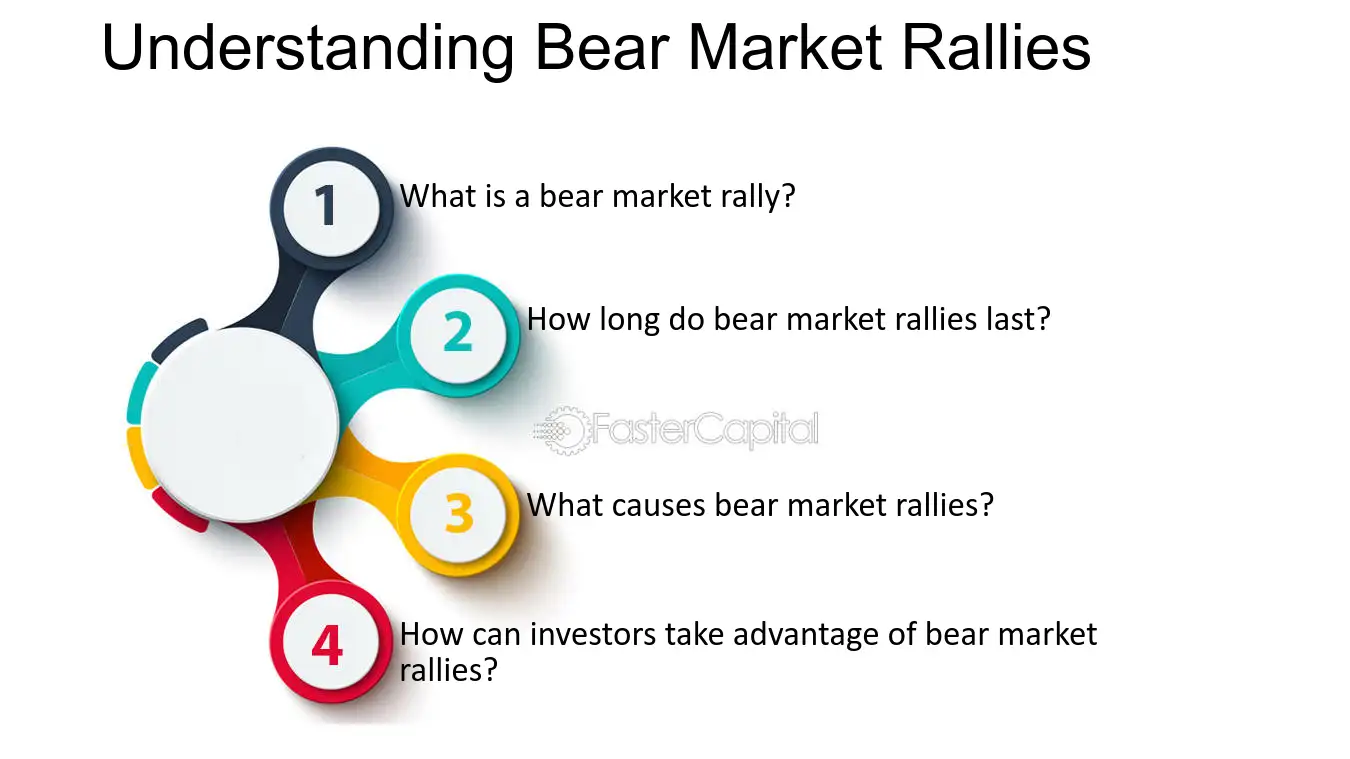 Understanding Bear Market Rallies

1 What is a bear market rally?

2 How long do bear market rallies last?

3 What causes bear market rallies?

4 How can investors take advantage of bear market rallies?

FasterCapital